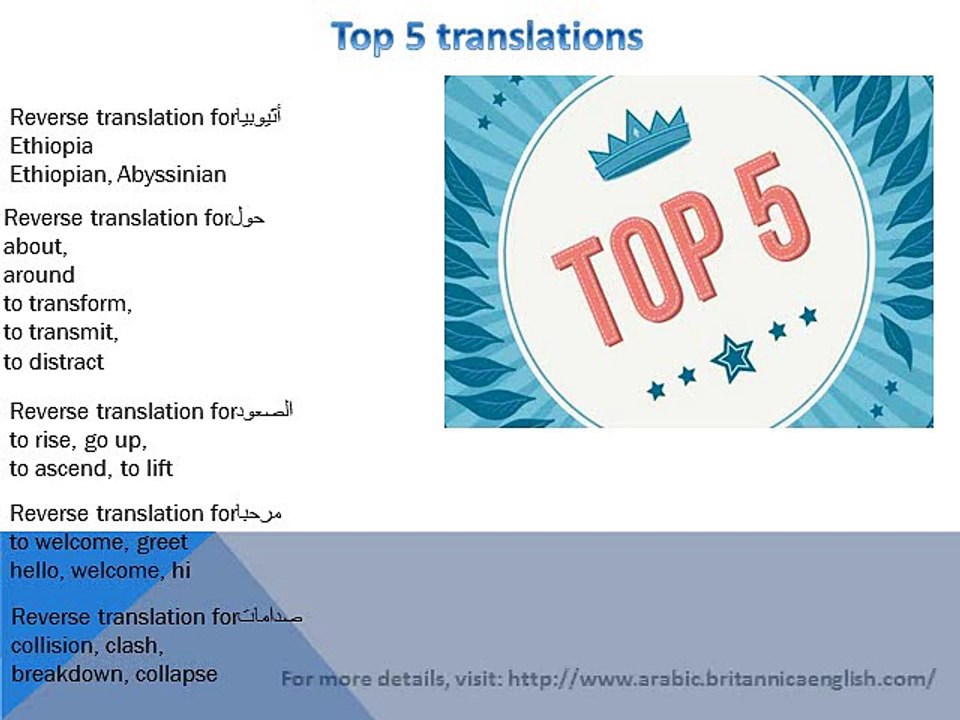 Top 5 translations

Reverse translation forأثيوبيا
Ethiopia
Ethiopian, Abyssinian

Reverse translation forحول
about,
around
to transform,
to transmit,
to distract

Reverse translation forالصعود
to rise, go up,
to ascend, to lift

Reverse translation forمرحبا
to welcome, greet
hello, welcome, hi

Reverse translation forصدامات
collision, clash,
breakdown, collapse

TOP 5

For more details, visit: http://www.arabic.britannicaenglish.com/